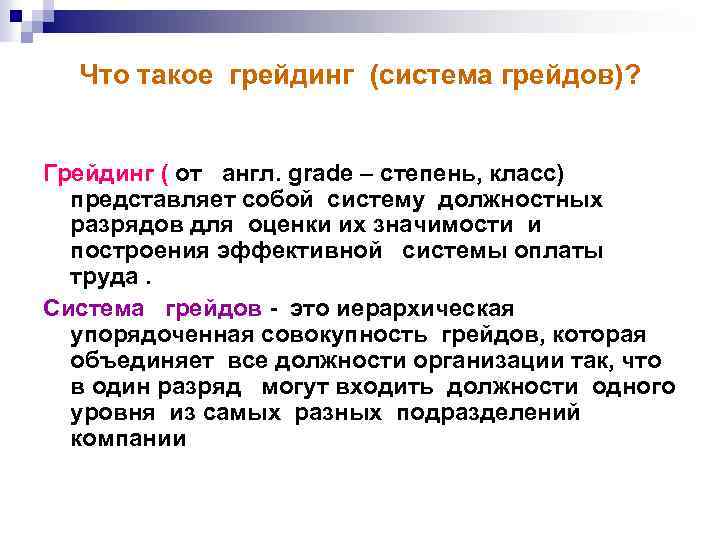 Что такое грейдинг (система грейдов)?

Грейдинг ( от англ. grade – степень, класс) представляет собой систему должностных разрядов для оценки их значимости и построения эффективной системы оплаты труда .

Система грейдов - это иерархическая упорядоченная совокупность грейдов, которая объединяет все должности организации так, что в один разряд могут входить должности одного уровня из самых разных подразделений компании